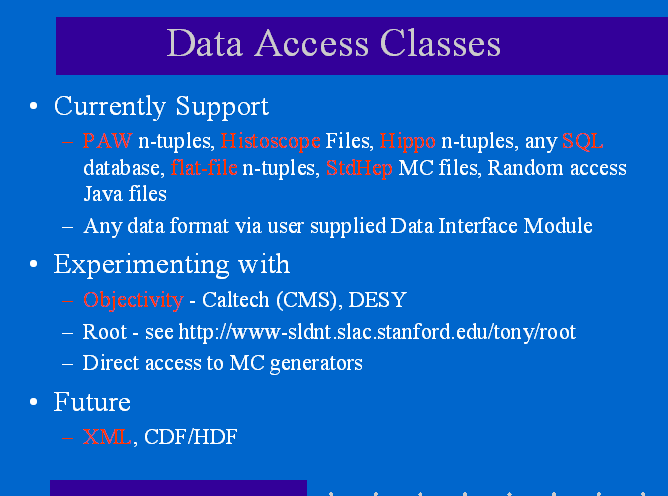 Data Access Classes

• Currently Support
– PAW n-tuples, Histoscope Files, Hippo n-tuples, any SQL database, flat-file n-tuples, StdHep MC files, Random access Java files
– Any data format via user supplied Data Interface Module

• Experimenting with
– Objectivity - Caltech (CMS), DESY
– Root - see http://www-sldnt.slac.stanford.edu/tony/root
– Direct access to MC generators

• Future
– XML, CDF/HDF